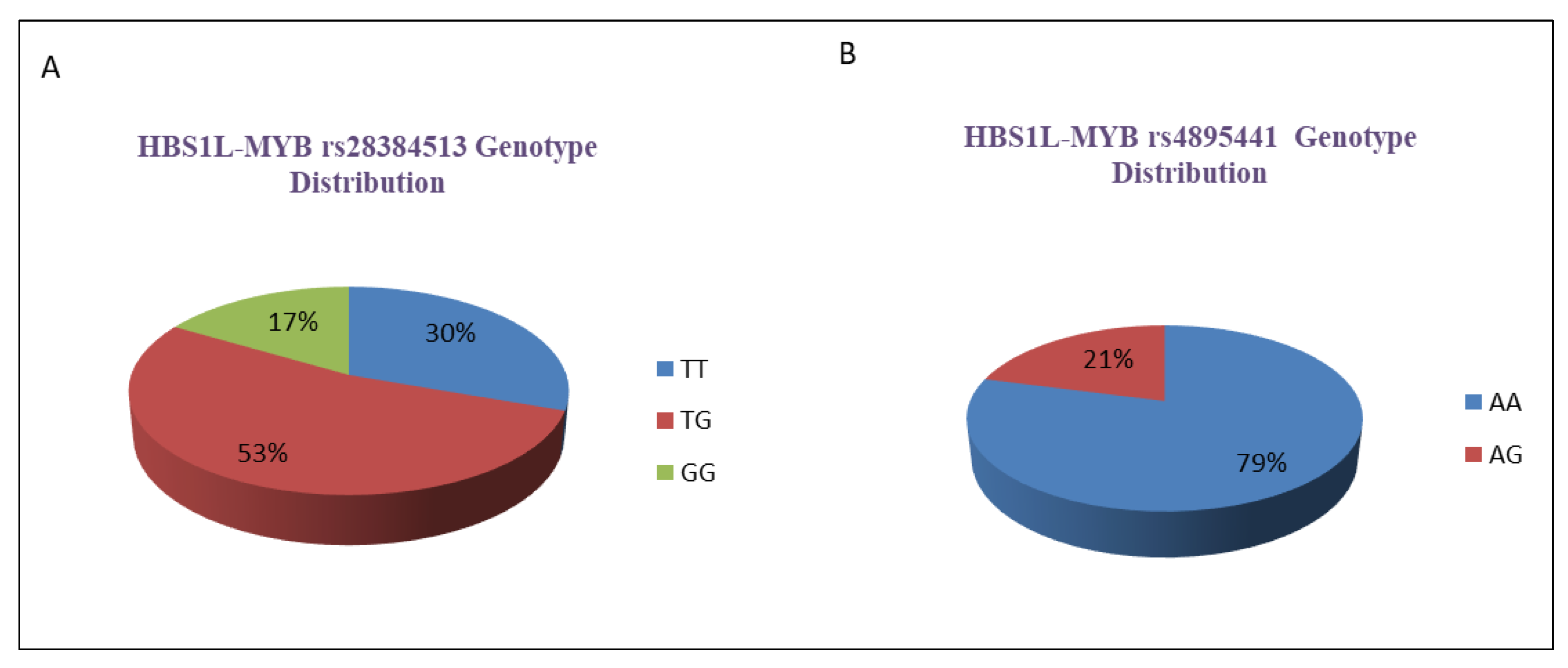 A

HBS1L-MYB rs28384513 Genotype Distribution

17%
30%
53%

TT
TG
GG

B

HBS1L-MYB rs4895441 Genotype Distribution

21%
79%

AA
AG